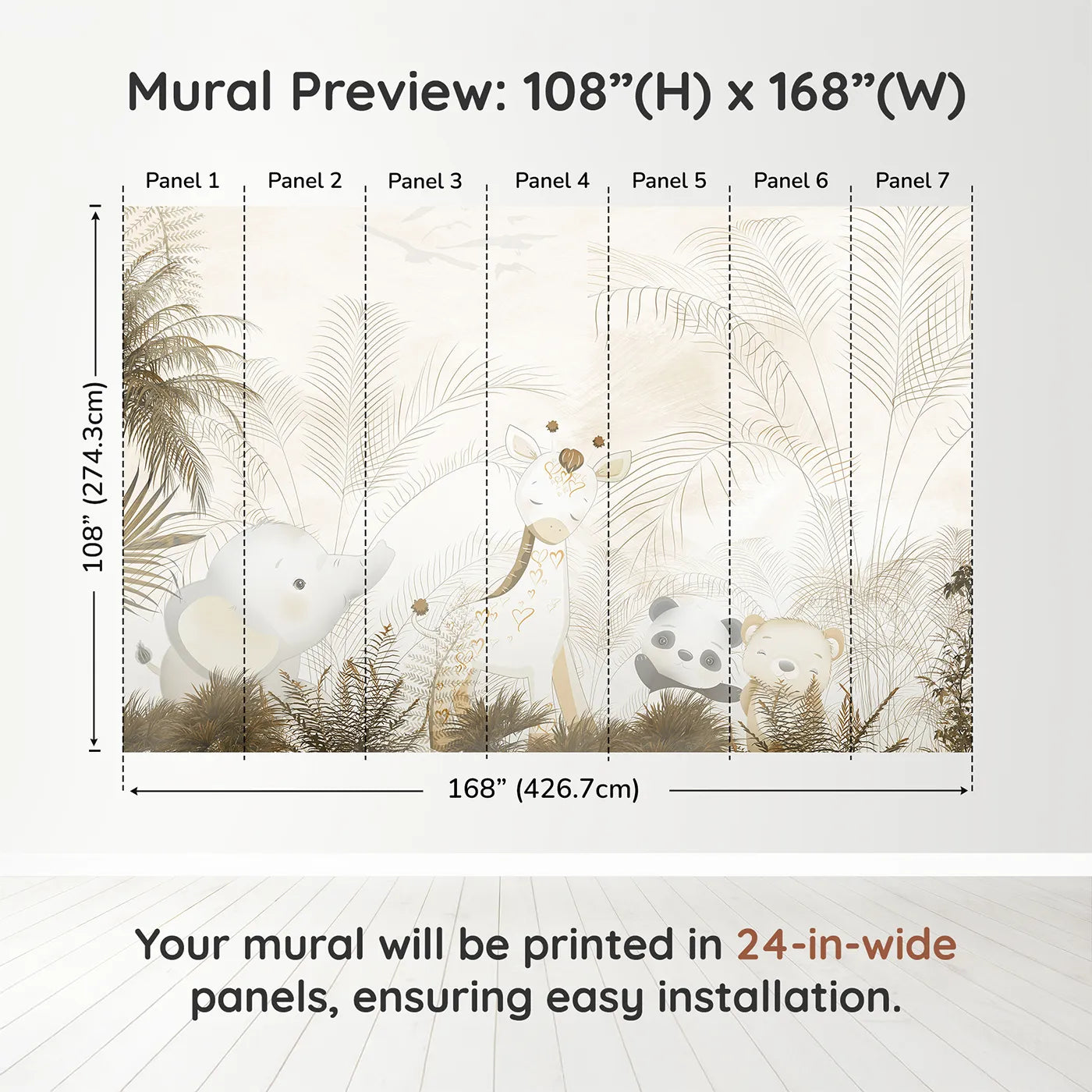 Mural Preview: 108”(H) x 168”(W)

Panel 1 Panel 2 Panel 3 Panel 4 Panel 5 Panel 6 Panel 7

108” (274.3cm)

168” (426.7cm)

Your mural will be printed in 24-in-wide panels, ensuring easy installation.